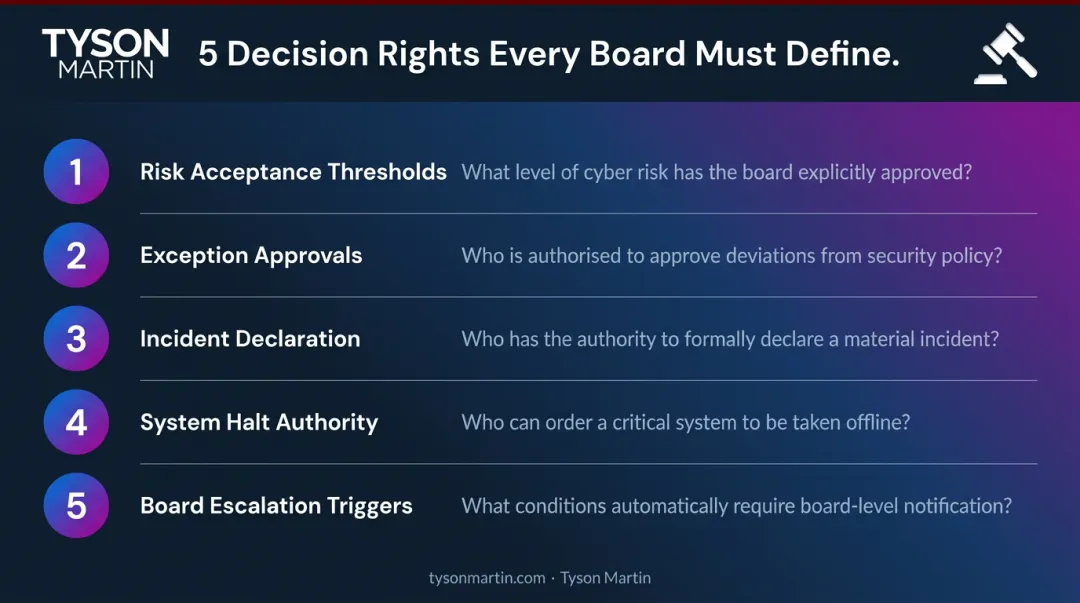 TYSON MARTIN

5 Decision Rights Every Board Must Define.

1 Risk Acceptance Thresholds What level of cyber risk has the board explicitly approved?

2 Exception Approvals Who is authorised to approve deviations from security policy?

3 Incident Declaration Who has the authority to formally declare a material incident?

4 System Halt Authority Who can order a critical system to be taken offline?

5 Board Escalation Triggers What conditions automatically require board-level notification?

tysonmartin.com · Tyson Martin